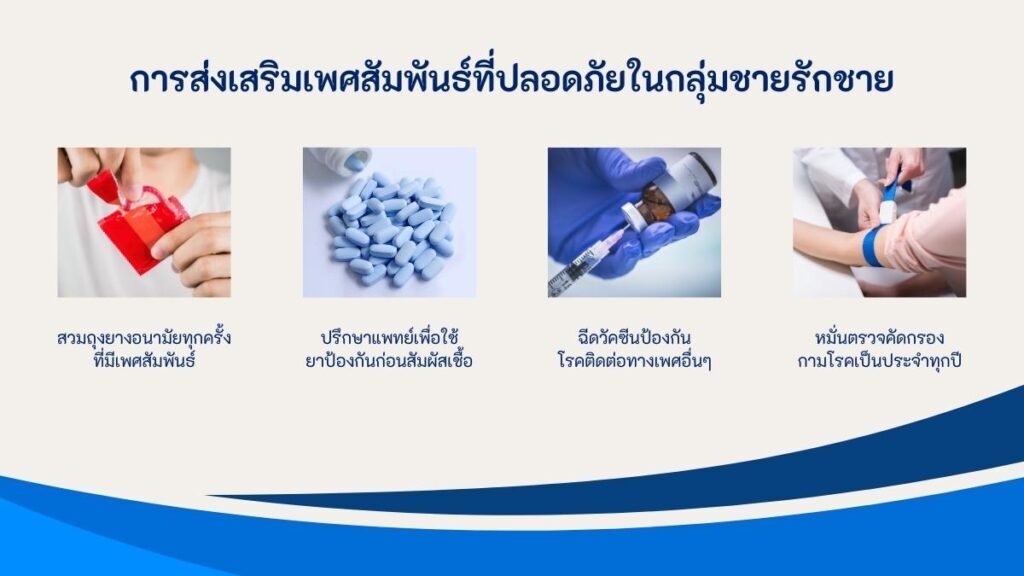 การส่งเสริมเพศสัมพันธ์ที่ปลอดภัยในกลุ่มชายรักชาย

สวมถุงยางอนามัยทุกครั้งที่มีเพศสัมพันธ์

ปรึกษาแพทย์เพื่อใช้ยาป้องกันก่อนสัมผัสเชื้อ

ฉีดวัคซีนป้องกันโรคติดต่อทางเพศอื่นๆ

หมั่นตรวจคัดกรองกามโรคเป็นประจำทุกปี